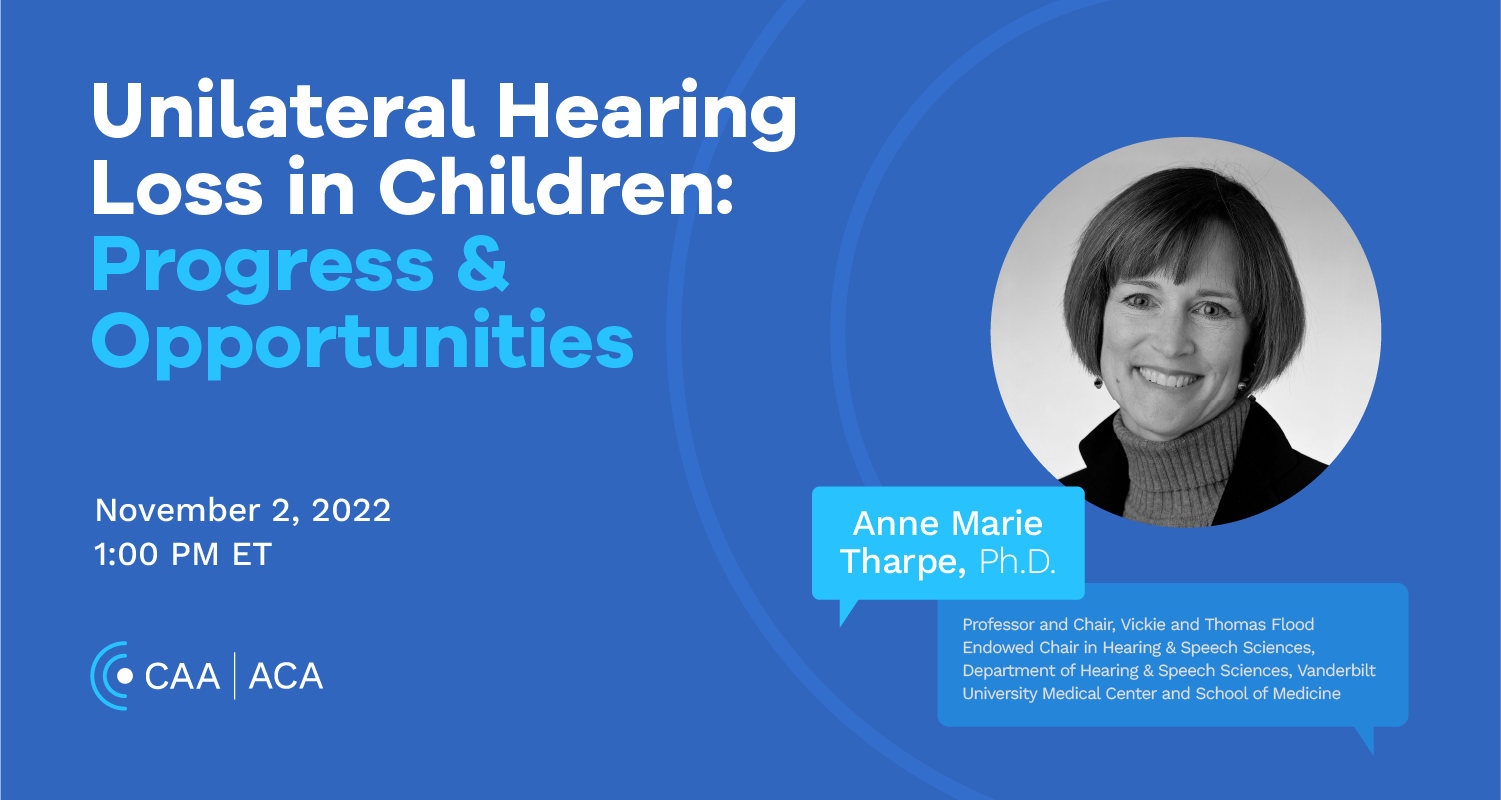 Unilateral Hearing Loss in Children: Progress & Opportunities

November 2, 2022
1:00 PM ET

CAA | ACA

Anne Marie Tharpe, Ph.D.

Professor and Chair, Vickie and Thomas Flood Endowed Chair in Hearing & Speech Sciences, Department of Hearing & Speech Sciences, Vanderbilt University Medical Center and School of Medicine